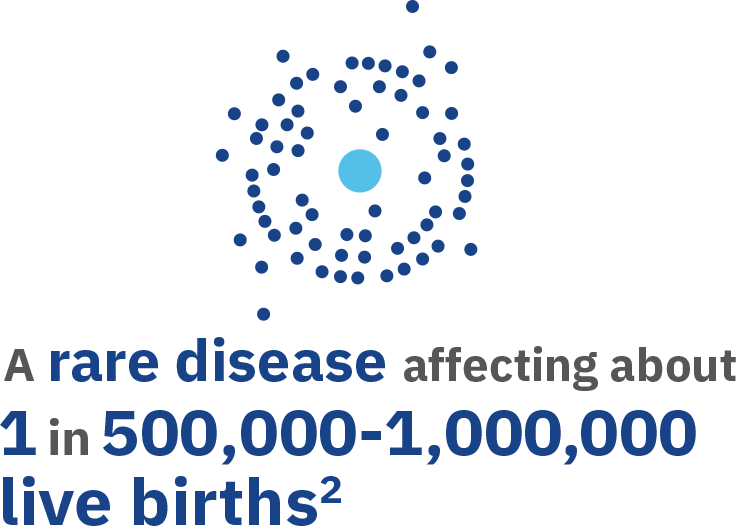 A rare disease affecting about 1 in 500,000-1,000,000 live births$^2$